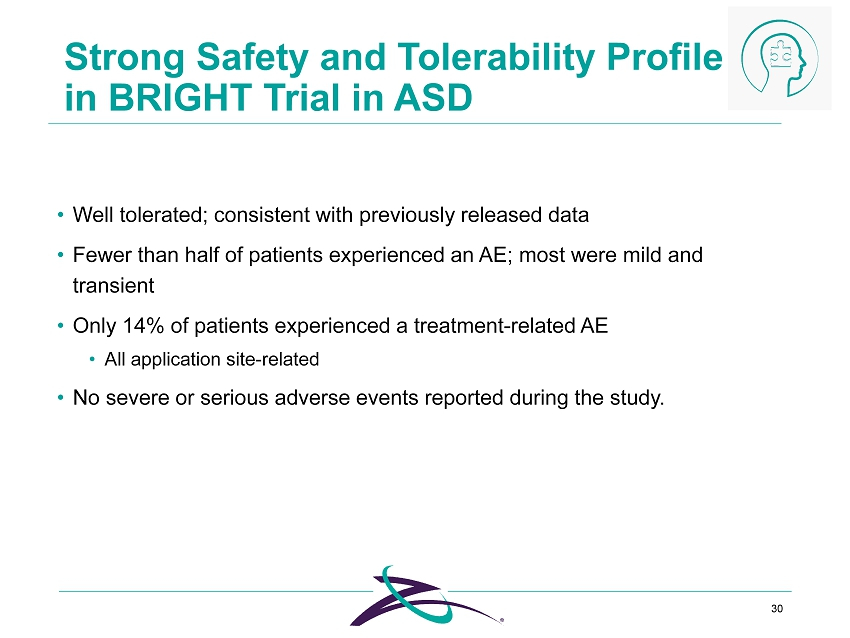 Strong Safety and Tolerability Profile in BRIGHT Trial in ASD

• Well tolerated; consistent with previously released data

• Fewer than half of patients experienced an AE; most were mild and transient

• Only 14% of patients experienced a treatment-related AE

• All application site-related

• No severe or serious adverse events reported during the study.

30